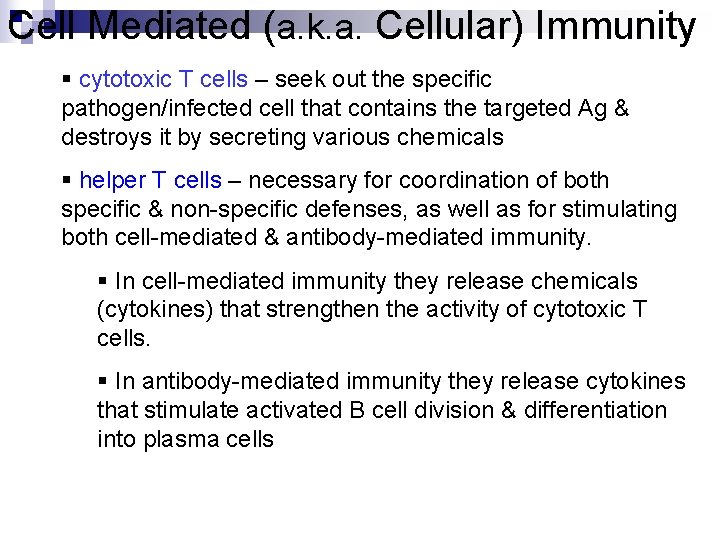 Cell Mediated (a.k.a. Cellular) Immunity

▪ cytotoxic T cells – seek out the specific pathogen/infected cell that contains the targeted Ag & destroys it by secreting various chemicals

▪ helper T cells – necessary for coordination of both specific & non-specific defenses, as well as for stimulating both cell-mediated & antibody-mediated immunity.

▪ In cell-mediated immunity they release chemicals (cytokines) that strengthen the activity of cytotoxic T cells.

▪ In antibody-mediated immunity they release cytokines that stimulate activated B cell division & differentiation into plasma cells